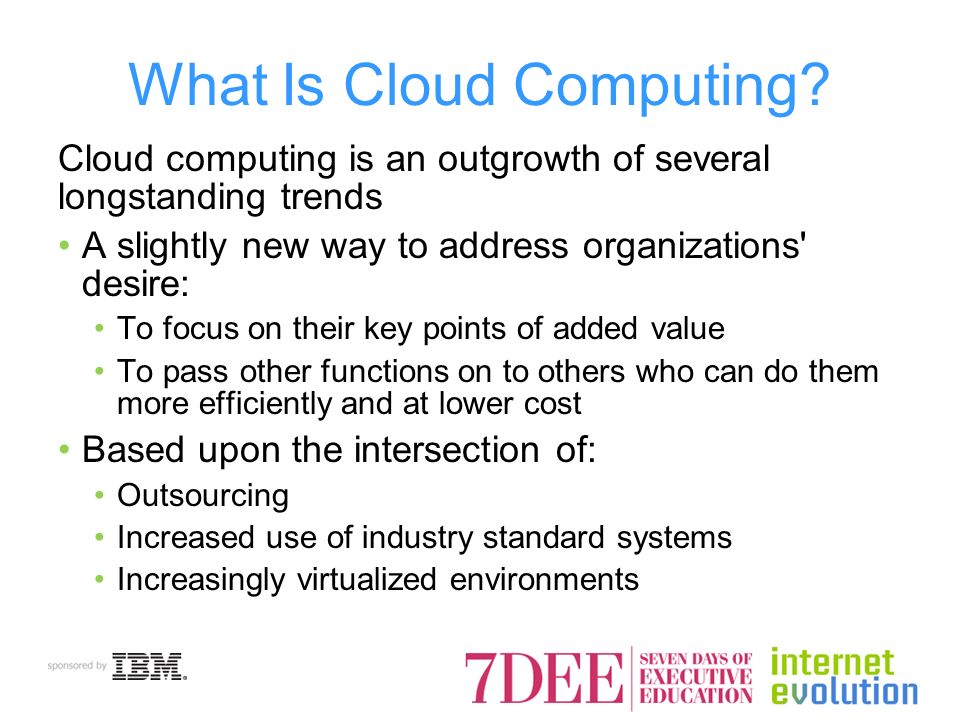 What Is Cloud Computing?

Cloud computing is an outgrowth of several longstanding trends

• A slightly new way to address organizations' desire:
  • To focus on their key points of added value
  • To pass other functions on to others who can do them more efficiently and at lower cost
• Based upon the intersection of:
  • Outsourcing
  • Increased use of industry standard systems
  • Increasingly virtualized environments

sponsored by IBM.

7DEE SEVEN DAYS OF EXECUTIVE EDUCATION

internet evolution